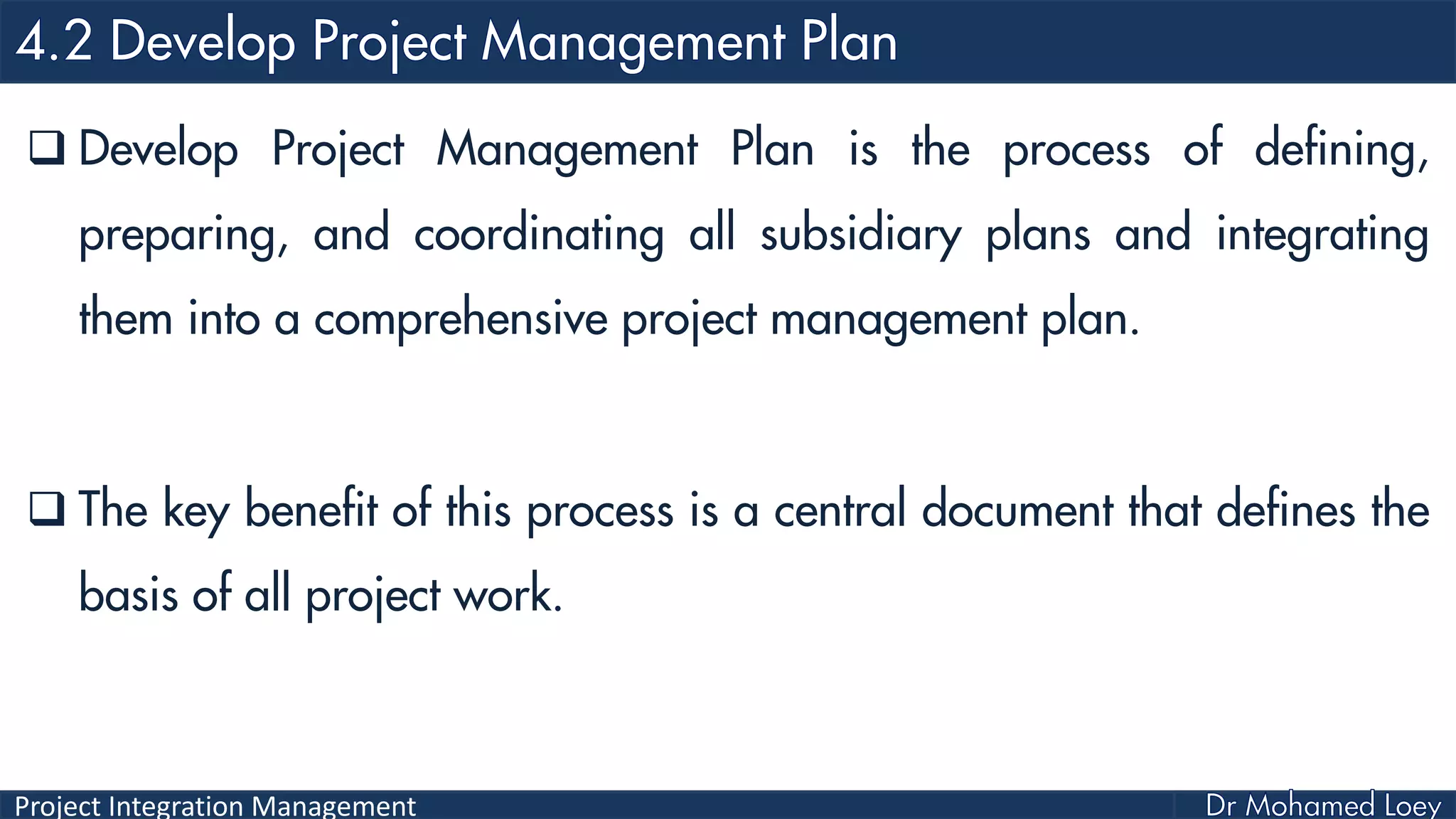 4.2 Develop Project Management Plan

❑ Develop Project Management Plan is the process of defining, preparing, and coordinating all subsidiary plans and integrating them into a comprehensive project management plan.

❑ The key benefit of this process is a central document that defines the basis of all project work.

Project Integration Management

Dr Mohamed Loey